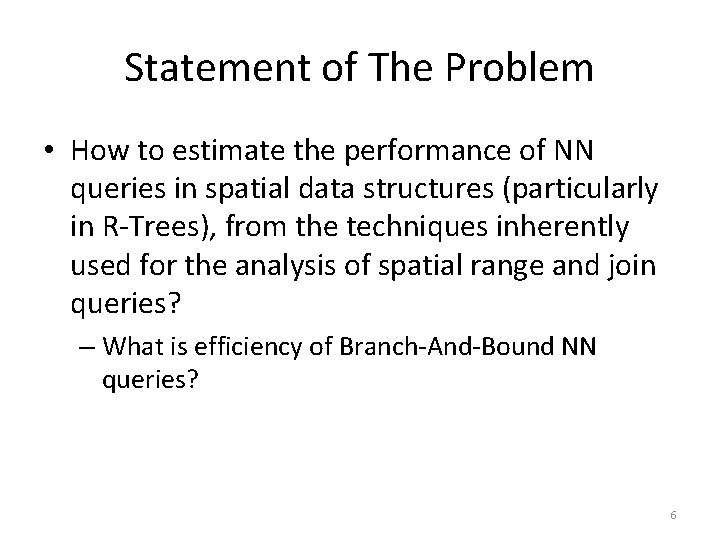 Statement of The Problem

• How to estimate the performance of NN queries in spatial data structures (particularly in R-Trees), from the techniques inherently used for the analysis of spatial range and join queries?

– What is efficiency of Branch-And-Bound NN queries?

6